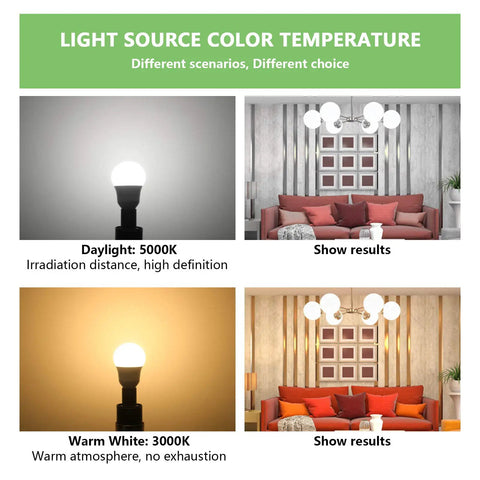 LIGHT SOURCE COLOR TEMPERATURE
Different scenarios, Different choice

Daylight: 5000K
Irradiation distance, high definition

Show results

Warm White: 3000K
Warm atmosphere, no exhaustion

Show results